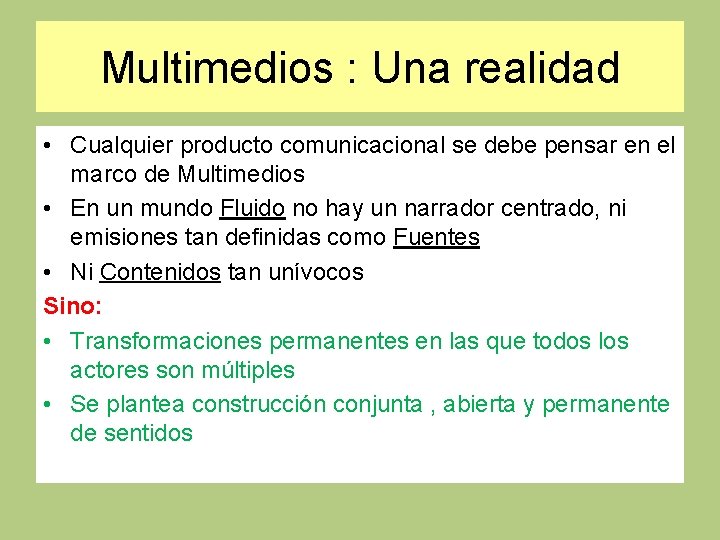 Multimedios : Una realidad

• Cualquier producto comunicacional se debe pensar en el marco de Multimedios
• En un mundo Fluido no hay un narrador centrado, ni emisiones tan definidas como Fuentes
• Ni Contenidos tan unívocos

Sino:
• Transformaciones permanentes en las que todos los actores son múltiples
• Se plantea construcción conjunta , abierta y permanente de sentidos